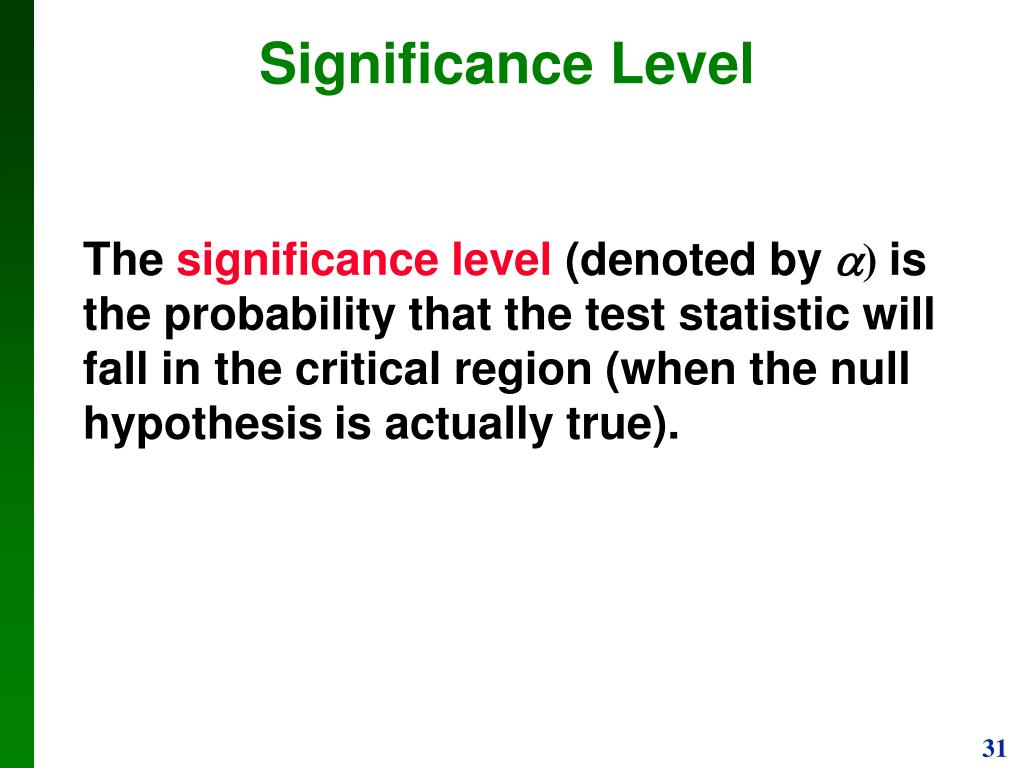 Significance Level

The significance level (denoted by $\alpha$) is the probability that the test statistic will fall in the critical region (when the null hypothesis is actually true).

31